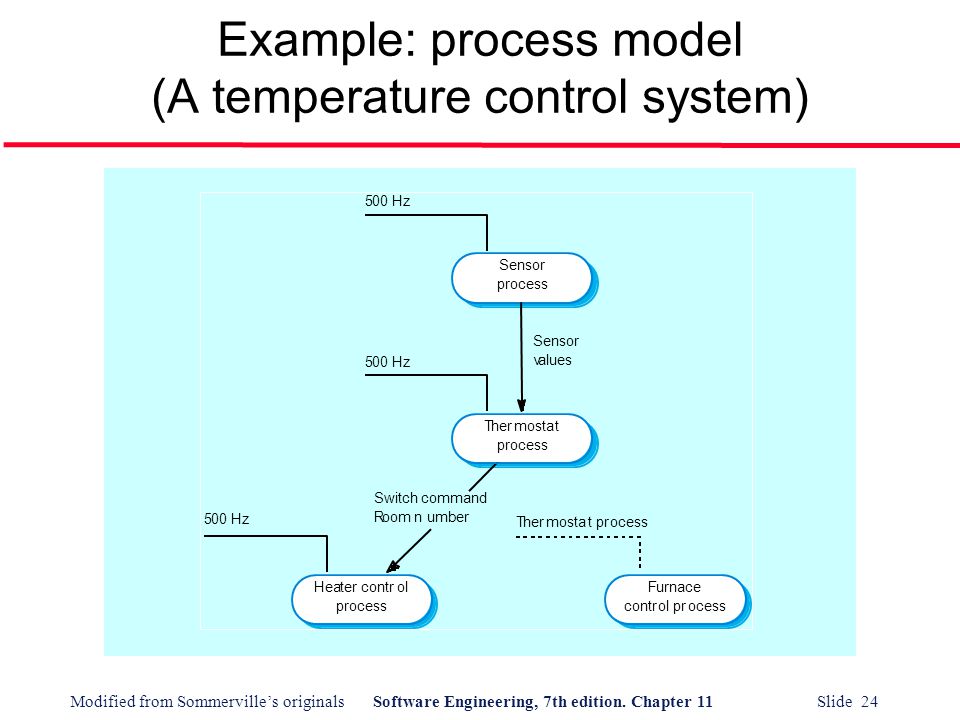 Example: process model
(A temperature control system)

500 Hz

Sensor process

Sensor values

500 Hz

Thermostat process

Switch command
Room number

500 Hz

Thermostat process

Heater control process

Furnace control process

Modified from Sommerville's originals Software Engineering, 7th edition. Chapter 11 Slide 24